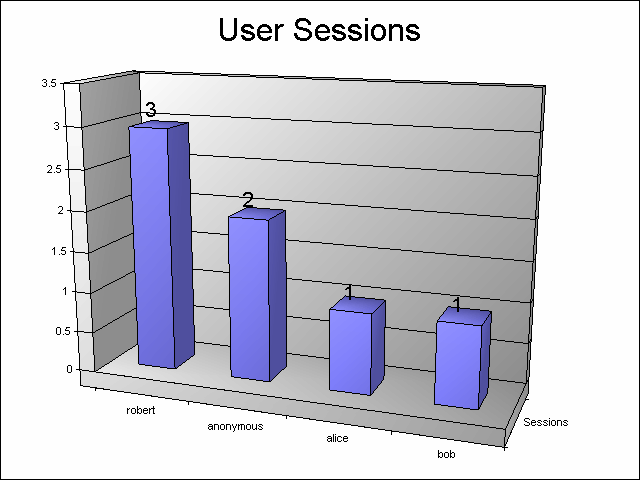 User Sessions

3.5
3
2.5
2
1.5
1
0.5
0

3
2
1
1

robert
anonymous
alice
bob

Sessions